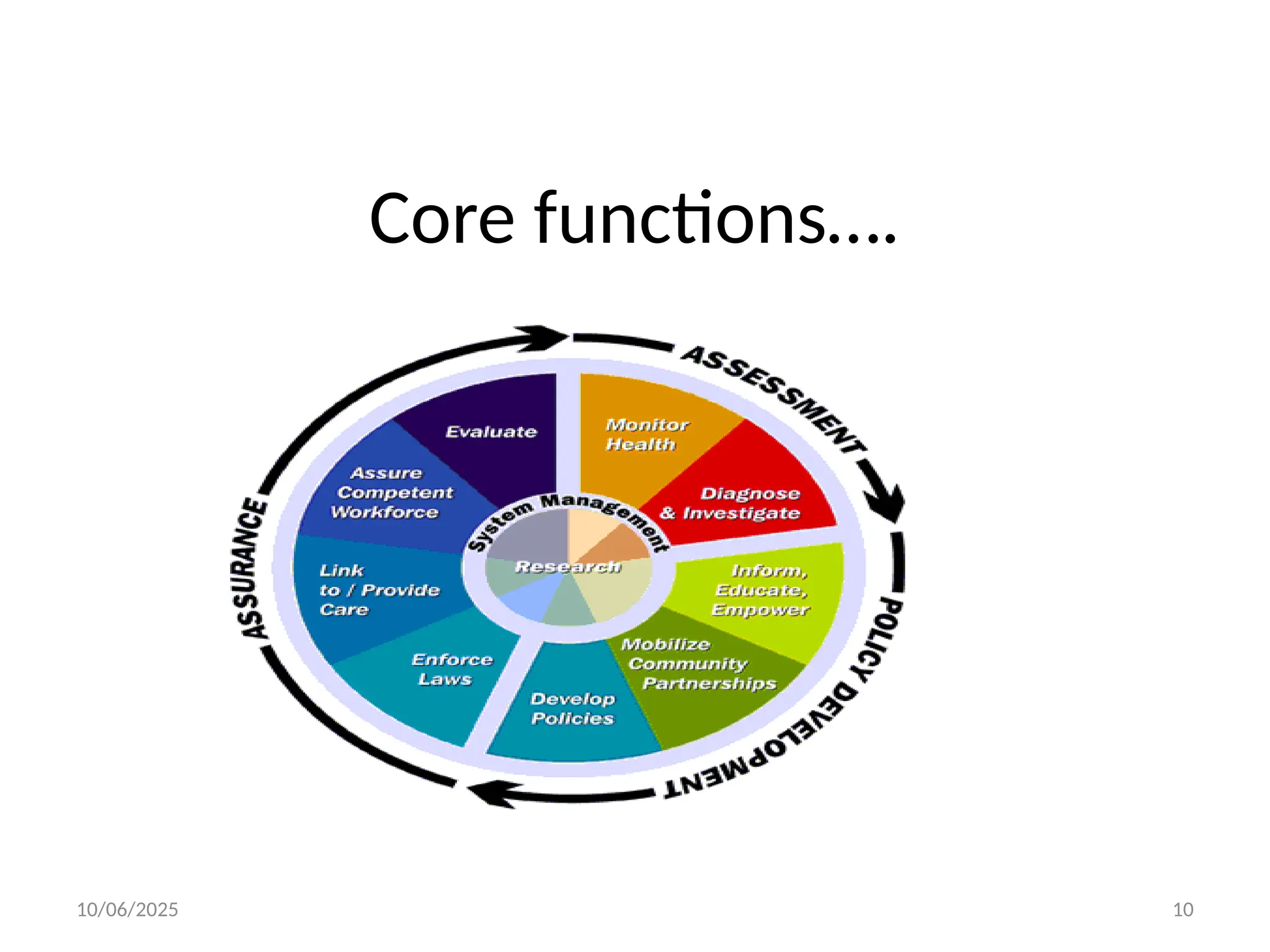 Core functions….

ASSESSMENT

POLICY DEVELOPMENT

ASSURANCE

Monitor Health

Diagnose & Investigate

Inform, Educate, Empower

Mobilize Community Partnerships

Develop Policies

Enforce Laws

Link to / Provide Care

Assure Competent Workforce

Evaluate

System Management

Research

10/06/2025

10